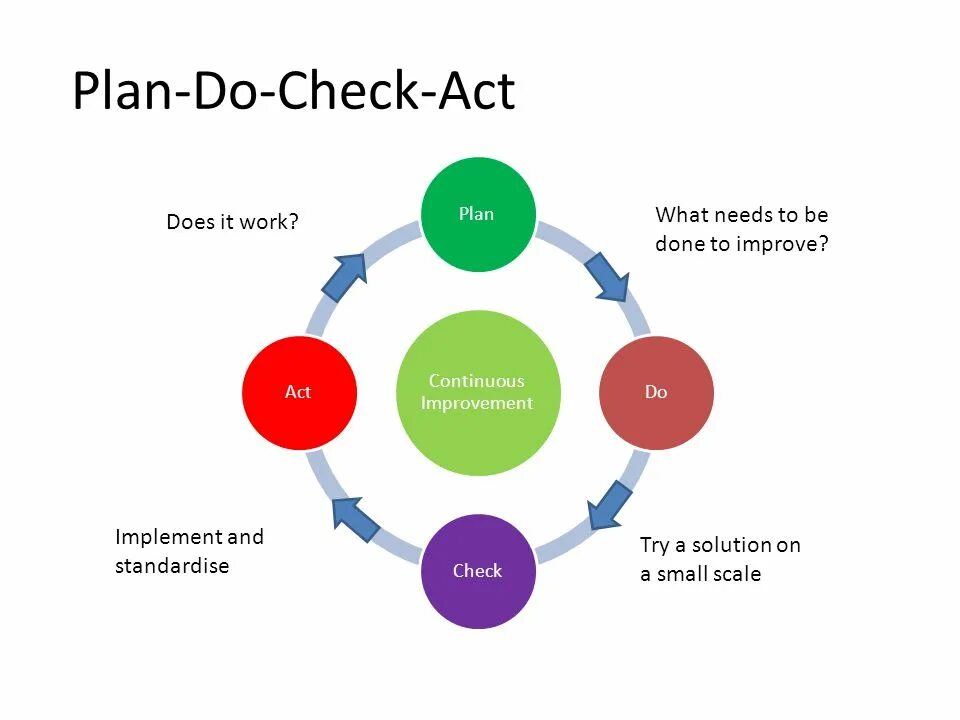 Plan-Do-Check-Act

Does it work?

Plan

What needs to be done to improve?

Act

Continuous Improvement

Do

Implement and standardise

Check

Try a solution on a small scale